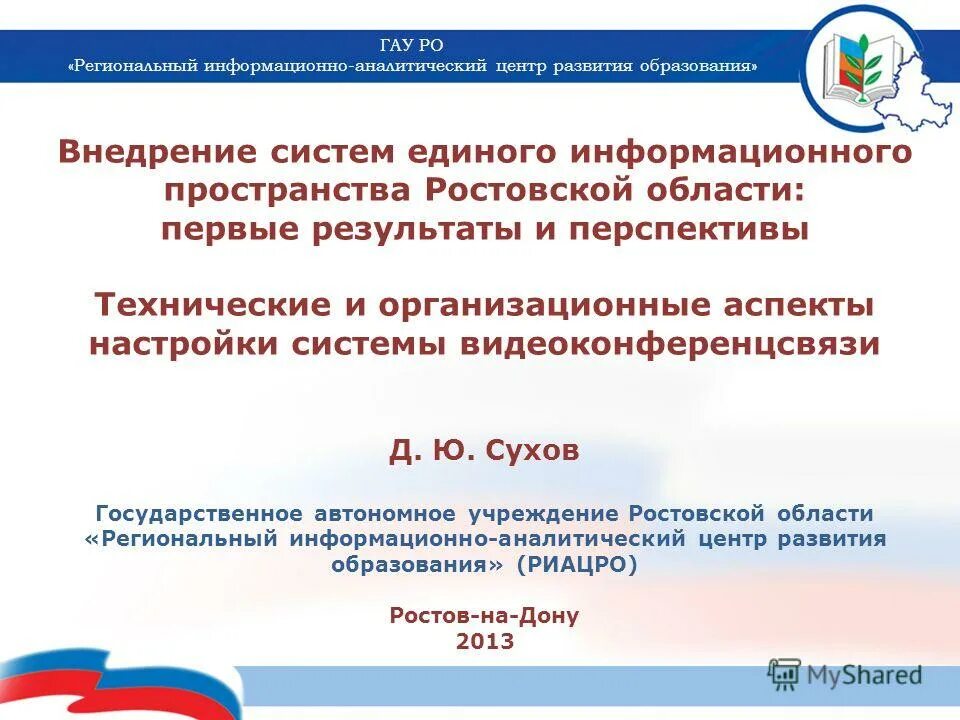 ГАУ РО
«Региональный информационно-аналитический центр развития образования»

Внедрение систем единого информационного пространства Ростовской области: первые результаты и перспективы

Технические и организационные аспекты настройки системы видеоконференцсвязи

Д. Ю. Сухов

Государственное автономное учреждение Ростовской области «Региональный информационно-аналитический центр развития образования» (РИАЦРО)

Ростов-на-Дону
2013

MyShared